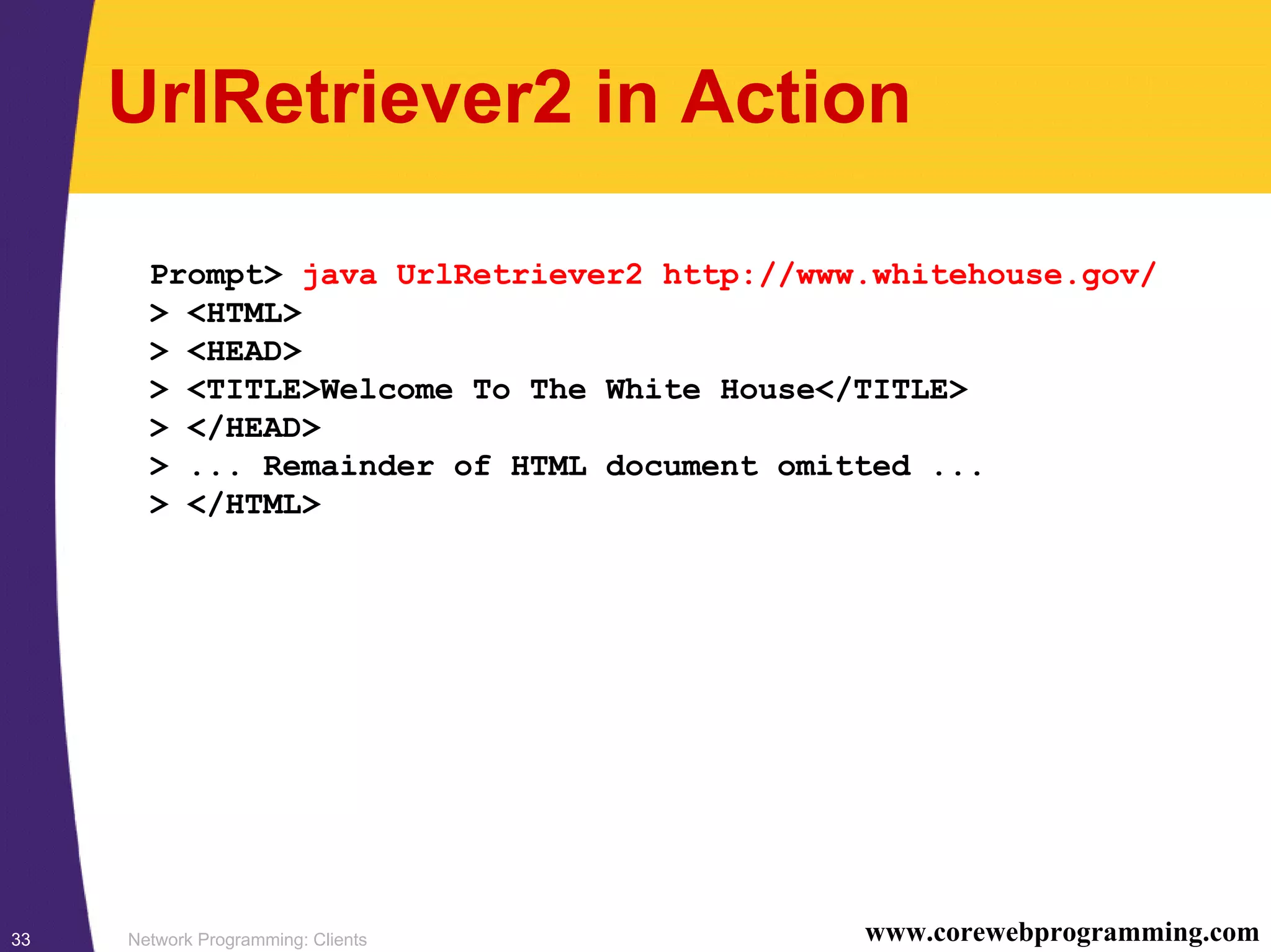 UrlRetriever2 in Action

Prompt> java UrlRetriever2 http://www.whitehouse.gov/
> <HTML>
> <HEAD>
> <TITLE>Welcome To The White House</TITLE>
> </HEAD>
> ... Remainder of HTML document omitted ...
> </HTML>

33 Network Programming: Clients www.corewebprogramming.com